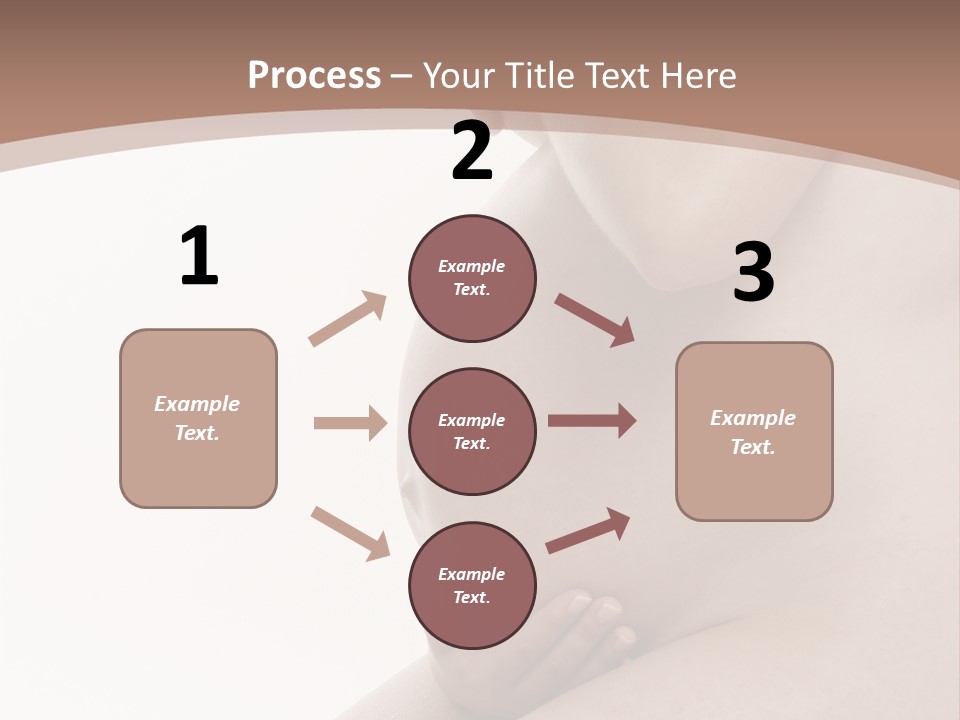 Process – Your Title Text Here

1

Example Text.

2

Example Text.

Example Text.

Example Text.

3

Example Text.